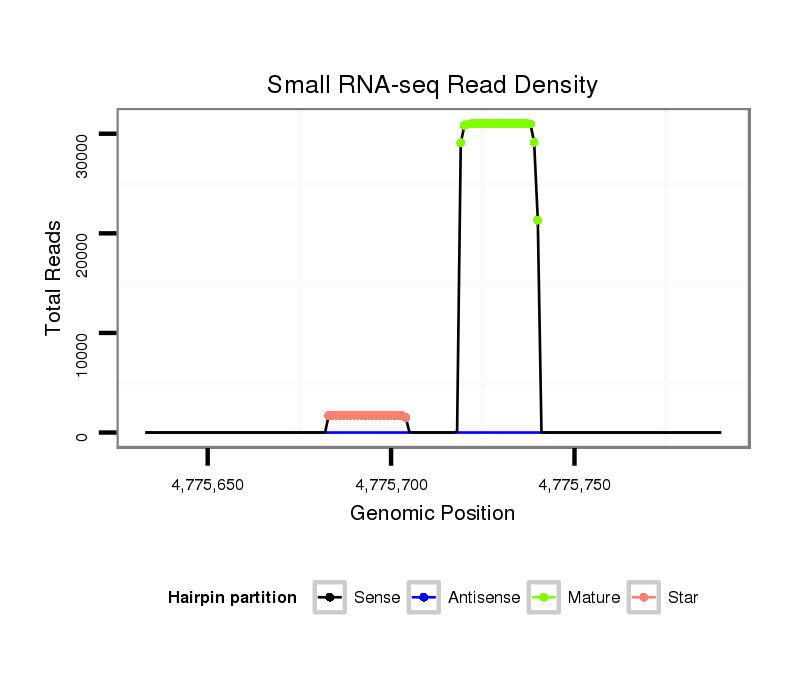 Small RNA-seq Read Density

Total Reads

30000
20000
10000
0

4,775,650
4,775,700
4,775,750

Genomic Position

Hairpin partition
Sense
Antisense
Mature
Star